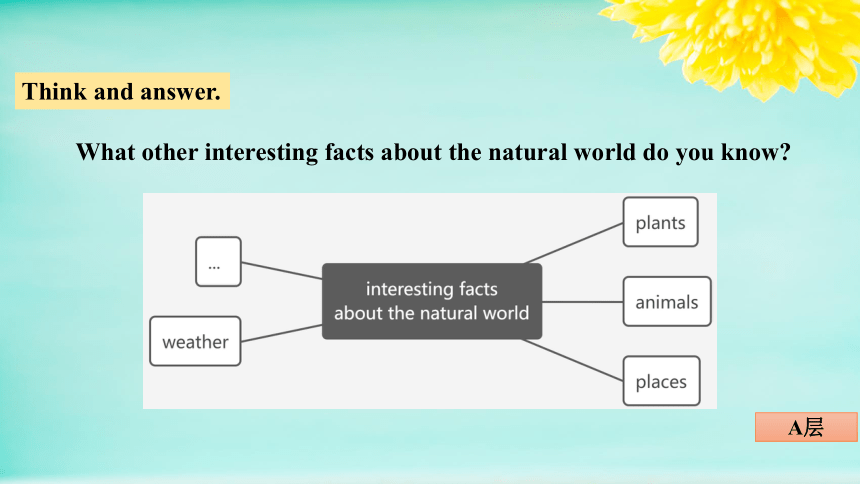 Think and answer.

What other interesting facts about the natural world do you know?

...

weather

interesting facts about the natural world

plants

animals

places

A层